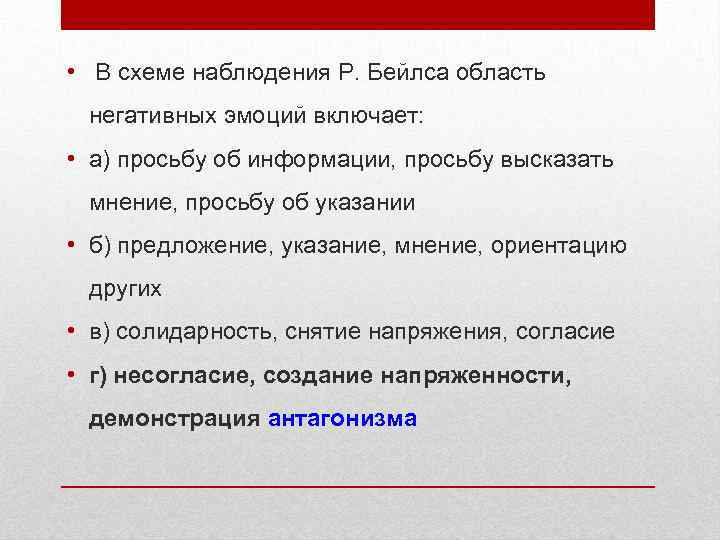 • В схеме наблюдения Р. Бейлса область негативных эмоций включает:

• а) просьбу об информации, просьбу высказать мнение, просьбу об указании

• б) предложение, указание, мнение, ориентацию других

• в) солидарность, снятие напряжения, согласие

• г) несогласие, создание напряженности, демонстрация антагонизма